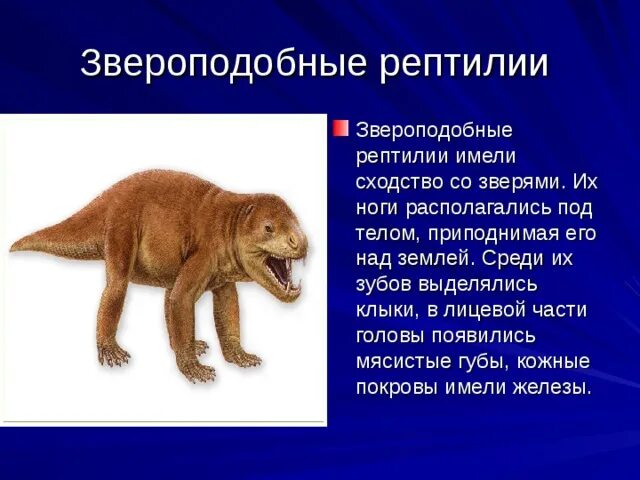 Звероподобные рептилии

Звероподобные рептилии имели сходство со зверями. Их ноги располагались под телом, приподнимая его над землей. Среди их зубов выделялись клыки, в лицевой части головы появились мясистые губы, кожные покровы имели железы.